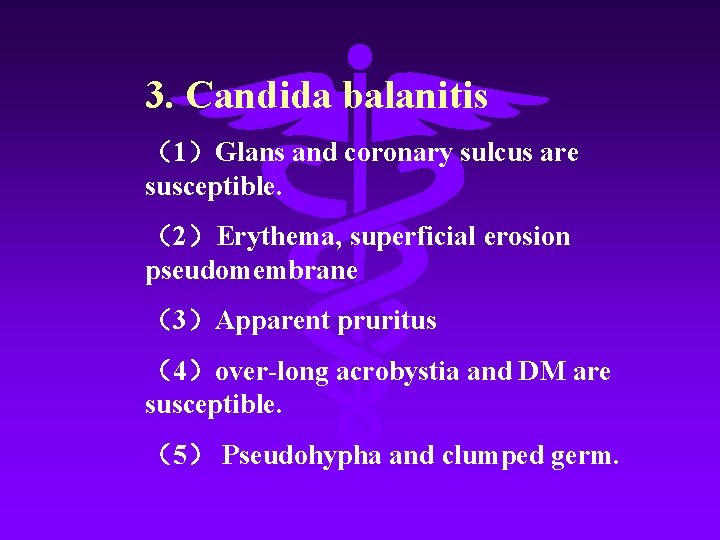 3. Candida balanitis

（1）Glans and coronary sulcus are susceptible.

（2）Erythema, superficial erosion pseudomembrane

（3）Apparent pruritus

（4）over-long acrobystia and DM are susceptible.

（5） Pseudohypha and clumped germ.